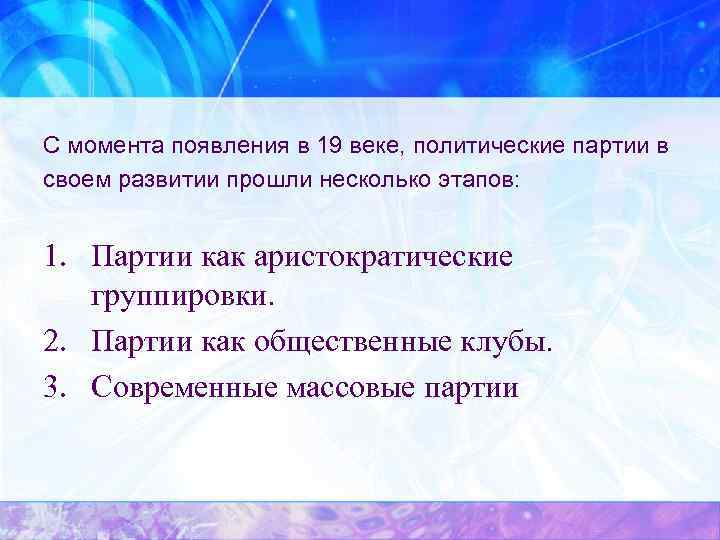 С момента появления в 19 веке, политические партии в своем развитии прошли несколько этапов:

1. Партии как аристократические группировки.
2. Партии как общественные клубы.
3. Современные массовые партии